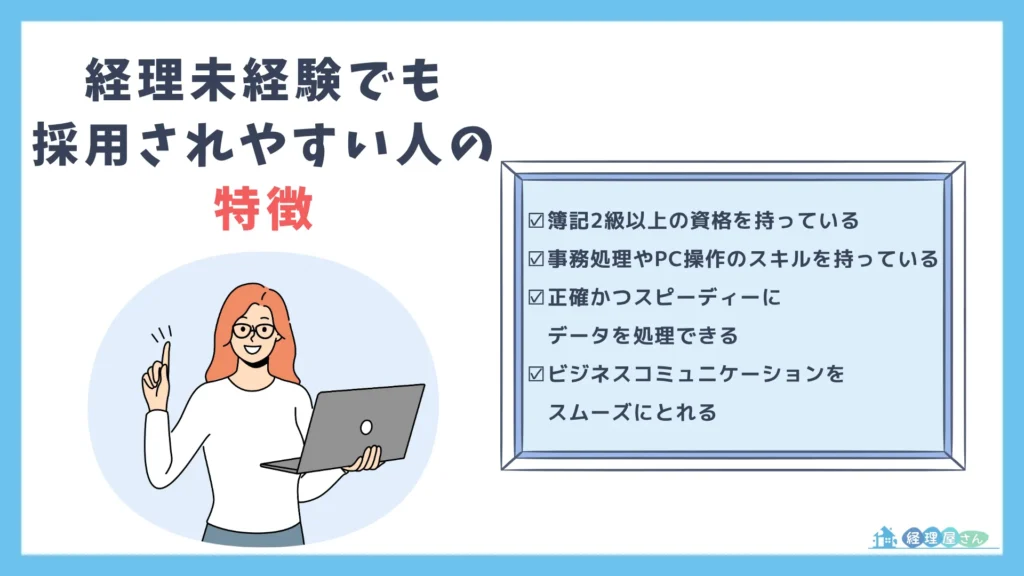 経理未経験でも
採用されやすい人の
特徴

☑簿記2級以上の資格を持っている
☑事務処理やPC操作のスキルを持っている
☑正確かつスピーディーに
データを処理できる
☑ビジネスコミュニケーションを
スムーズにとれる

経理屋さん